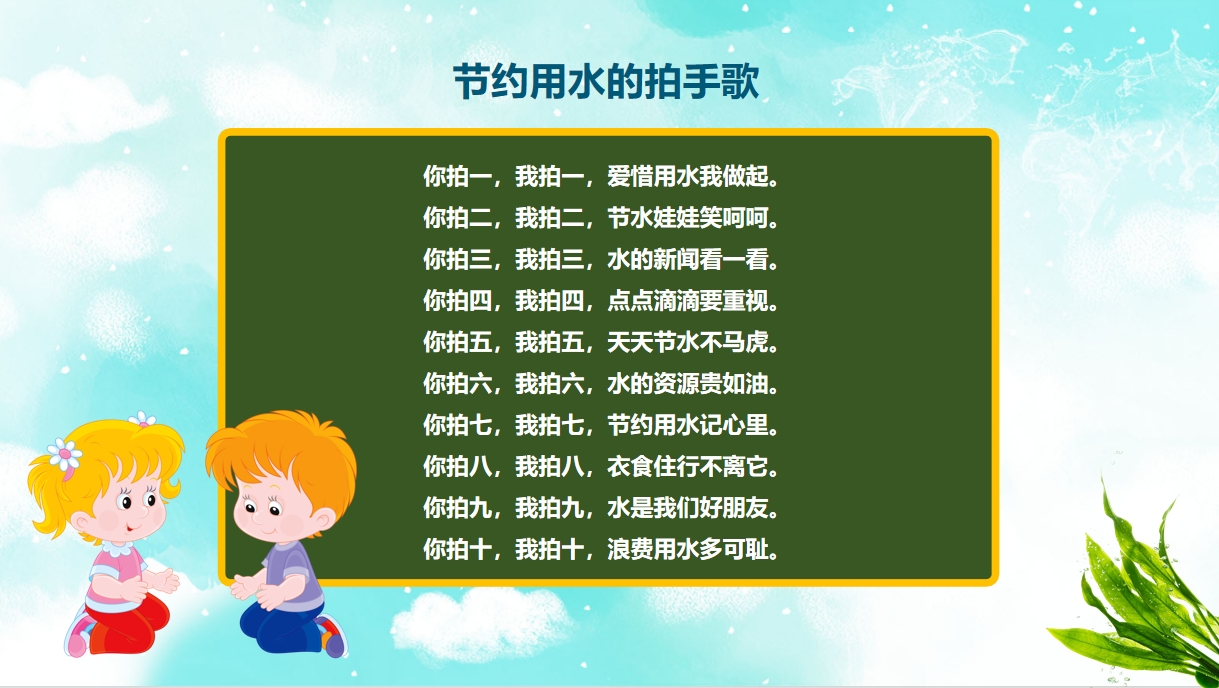 节约用水的拍手歌

你拍一，我拍一，爱惜用水我做起。
你拍二，我拍二，节水娃娃笑呵呵。
你拍三，我拍三，水的新闻看一看。
你拍四，我拍四，点点滴滴要重视。
你拍五，我拍五，天天节水不马虎。
你拍六，我拍六，水的资源贵如油。
你拍七，我拍七，节约用水记心里。
你拍八，我拍八，衣食住行不离它。
你拍九，我拍九，水是我们好朋友。
你拍十，我拍十，浪费用水多可耻。